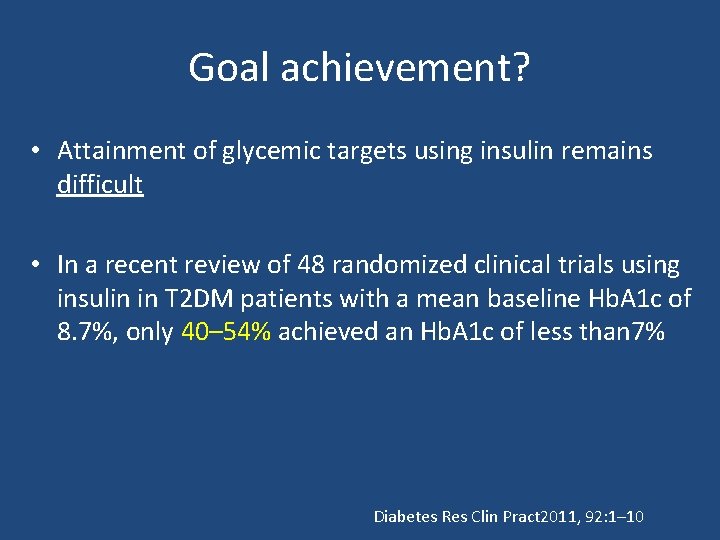 Goal achievement?

• Attainment of glycemic targets using insulin remains difficult

• In a recent review of 48 randomized clinical trials using insulin in T2DM patients with a mean baseline HbA1c of 8.7%, only 40–54% achieved an HbA1c of less than7%

Diabetes Res Clin Pract2011, 92:1–10